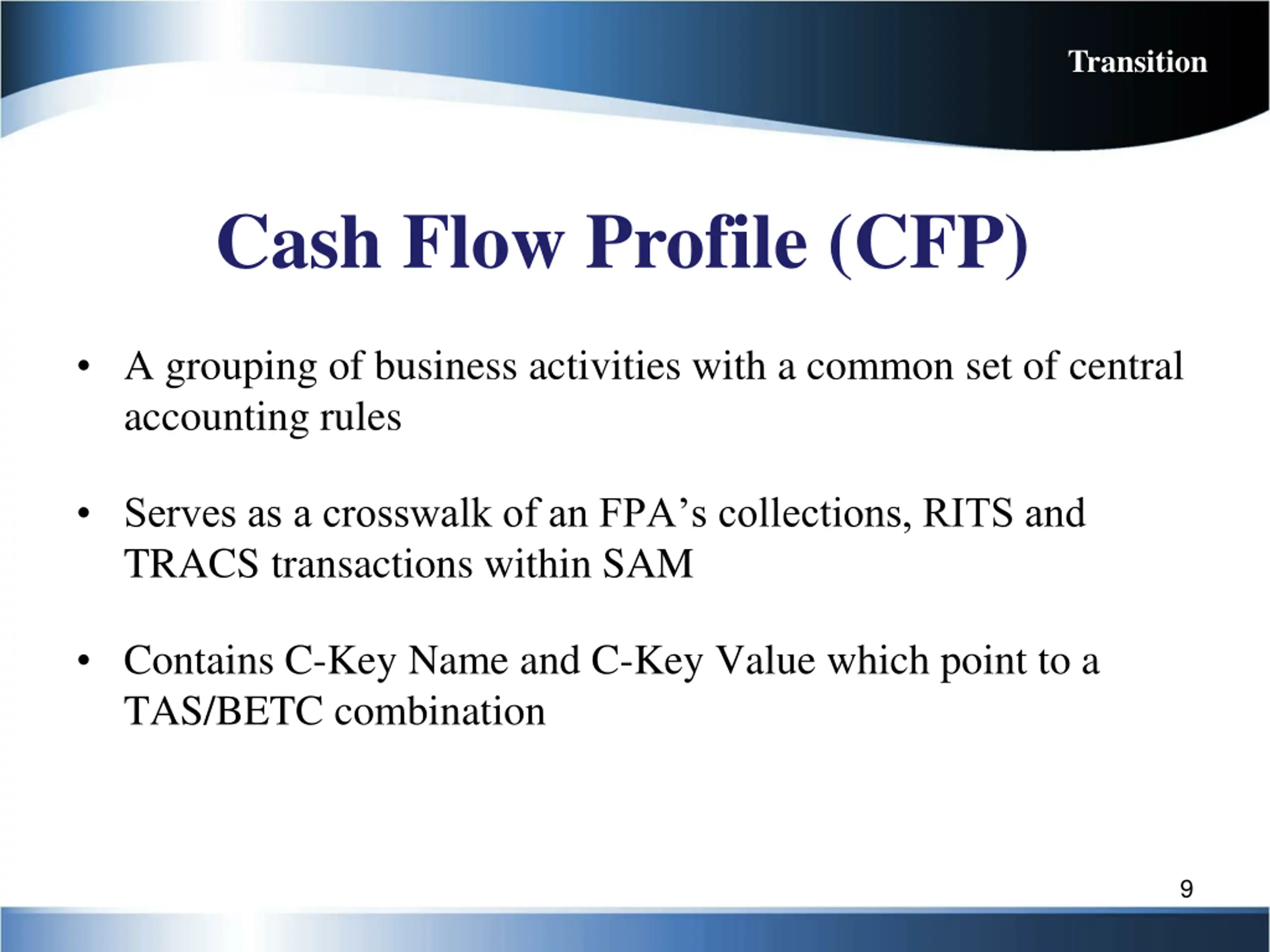 Transition

Cash Flow Profile (CFP)

• A grouping of business activities with a common set of central accounting rules

• Serves as a crosswalk of an FPA’s collections, RITS and TRACS transactions within SAM

• Contains C-Key Name and C-Key Value which point to a TAS/BETC combination

9